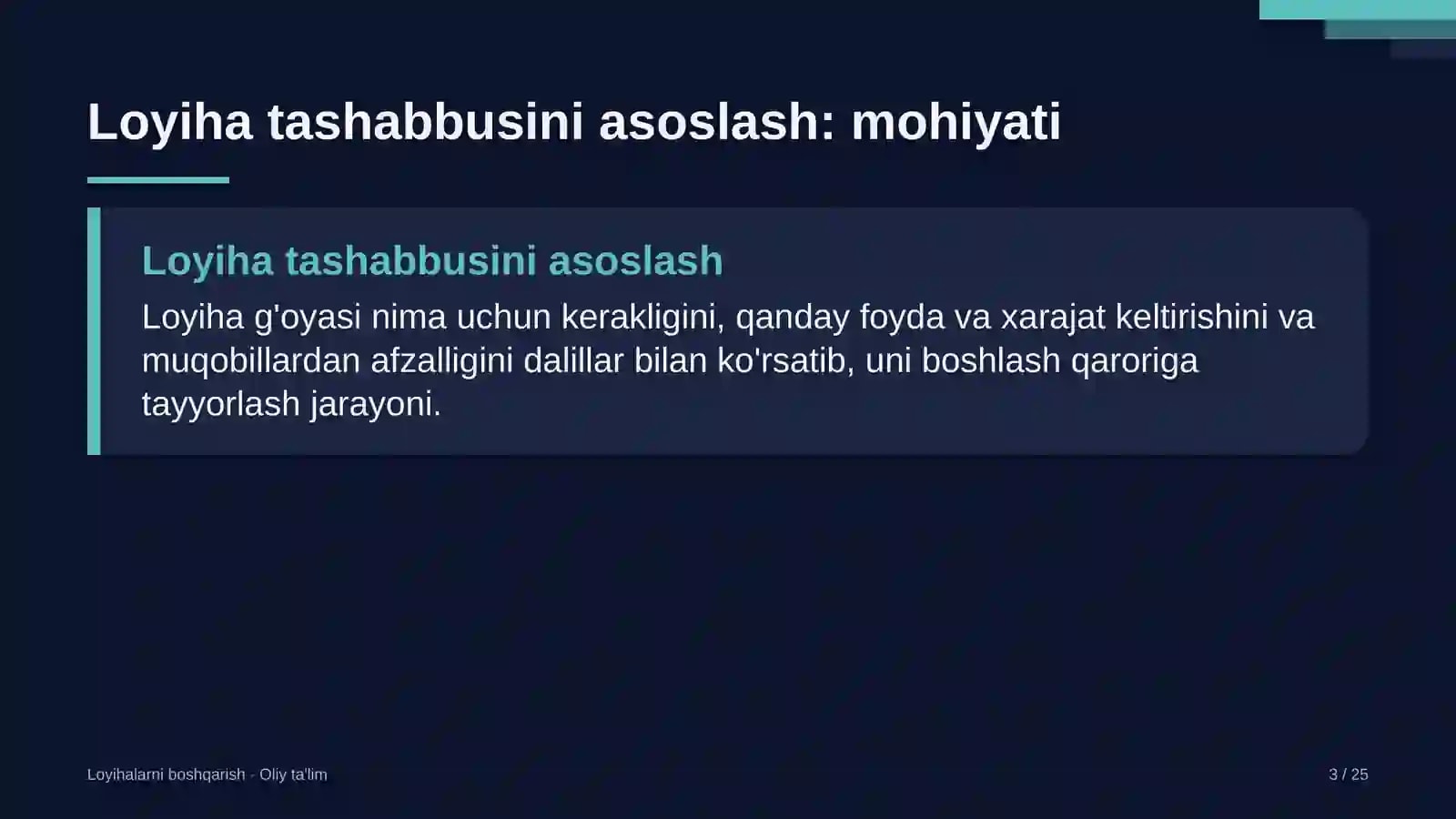 Loyiha tashabbusini asoslash: mohiyati

Loyiha tashabbusini asoslash

Loyiha g'oyasi nima uchun kerakligini, qanday foyda va xarajat keltirishini va muqobillardan afzalligini dalillar bilan ko'rsatib, uni boshlash qaroriga tayyorlash jarayoni.

Loyihalarni boshqarish - Oliy ta'lim

3 / 25